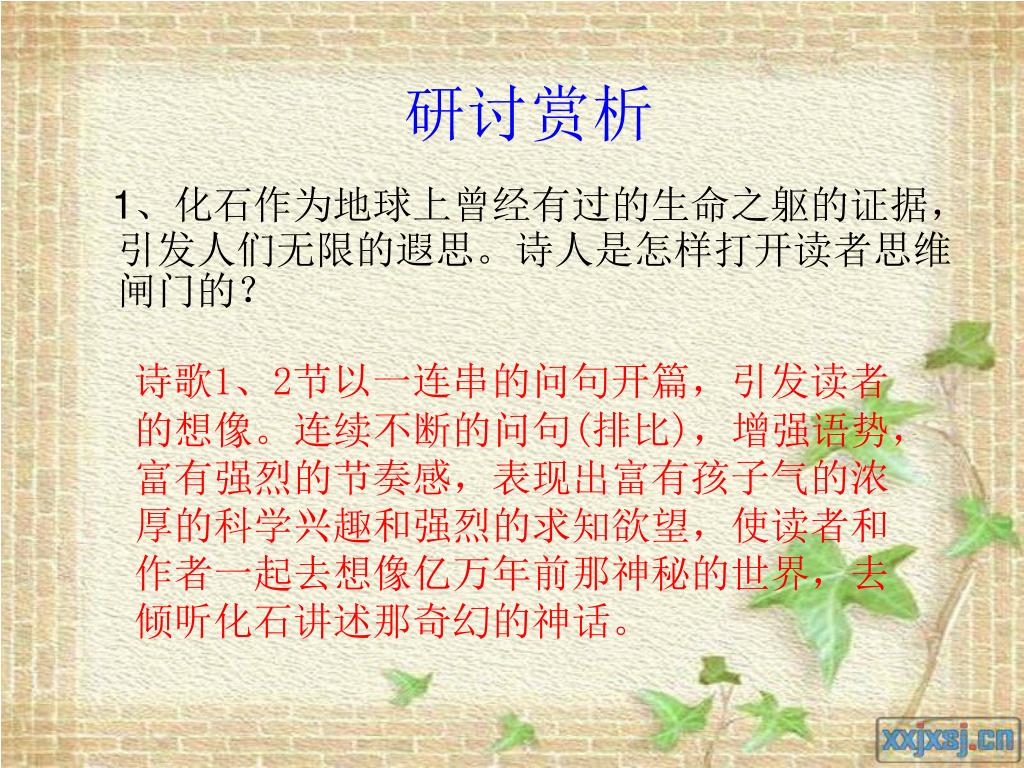 研讨赏析

1、化石作为地球上曾经有过的生命之躯的证据，引发人们无限的遐思。诗人是怎样打开读者思维闸门的？

诗歌1、2节以一连串的问句开篇，引发读者的想像。连续不断的问句(排比)，增强语势，富有强烈的节奏感，表现出富有孩子气的浓厚的科学兴趣和强烈的求知欲望，使读者和作者一起去想像亿万年前那神秘的世界，去倾听化石讲述那奇幻的神话。

xxjxsj.cn